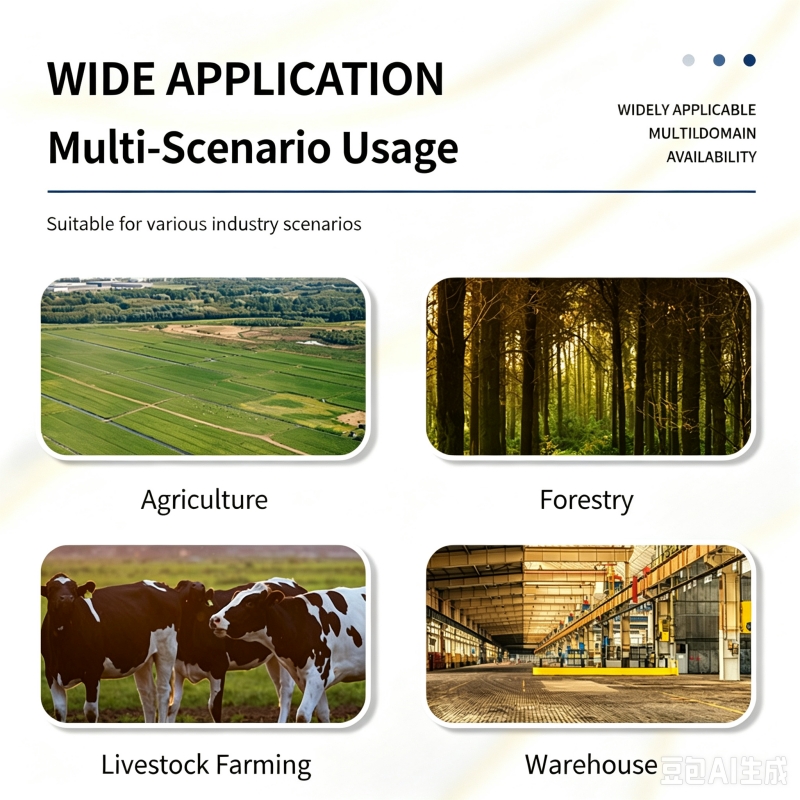 WIDE APPLICATION
Multi-Scenario Usage

WIDELY APPLICABLE
MULTILDOMAIN
AVAILABILITY

Suitable for various industry scenarios

Agriculture

Forestry

Livestock Farming

Warehouse

豆包AI生成